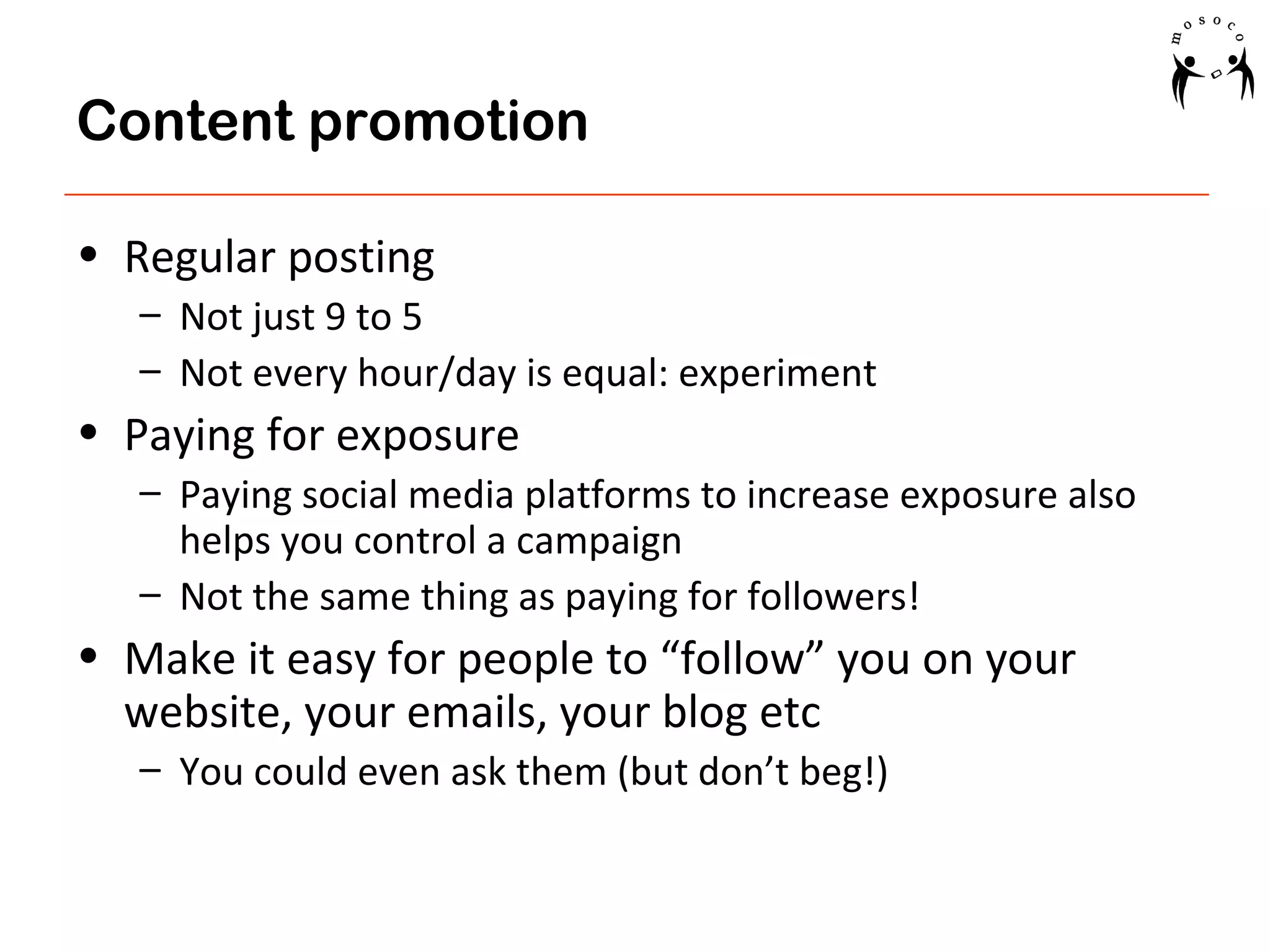 mosoco

Content promotion

• Regular posting
  – Not just 9 to 5
  – Not every hour/day is equal: experiment
• Paying for exposure
  – Paying social media platforms to increase exposure also helps you control a campaign
  – Not the same thing as paying for followers!
• Make it easy for people to “follow” you on your website, your emails, your blog etc
  – You could even ask them (but don’t beg!)